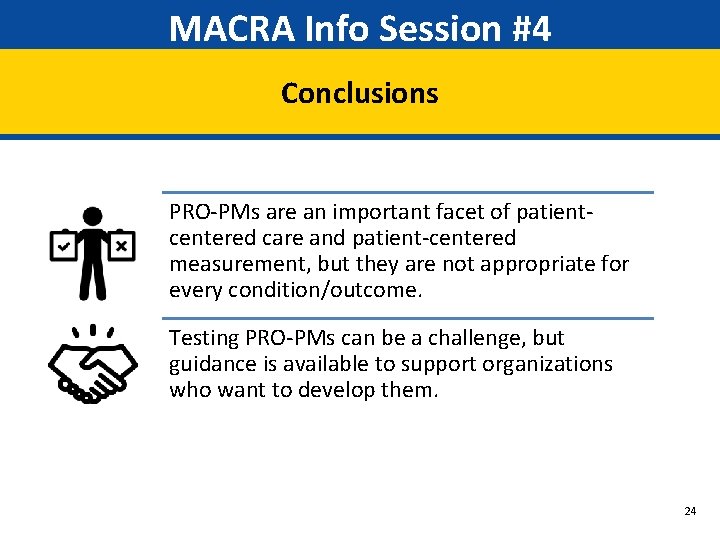 MACRA Info Session #4

Conclusions

PRO-PMs are an important facet of patient-centered care and patient-centered measurement, but they are not appropriate for every condition/outcome.

Testing PRO-PMs can be a challenge, but guidance is available to support organizations who want to develop them.

24